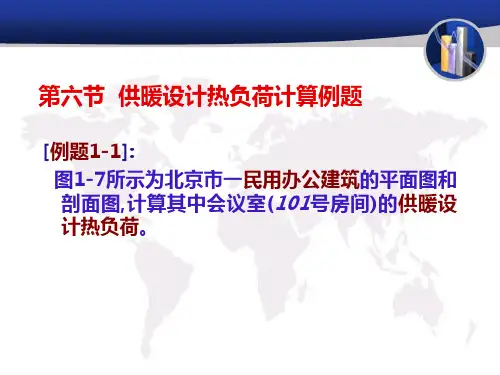 第六节 供暖设计热负荷计算例题

[例题1-1]:

图1-7所示为北京市一民用办公建筑的平面图和剖面图,计算其中会议室(101号房间)的供暖设计热负荷。